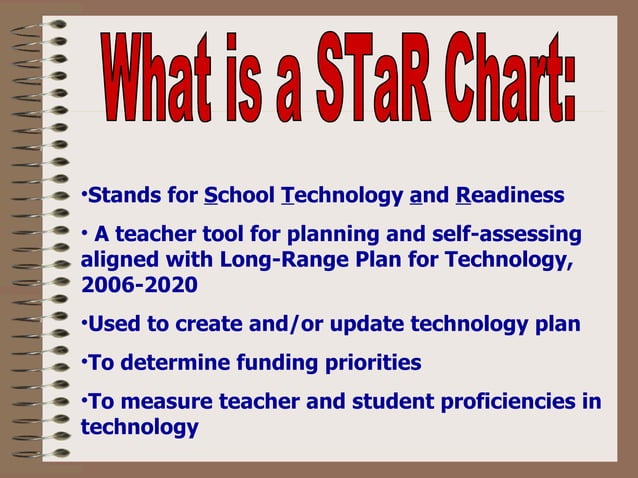 What is a STaR Chart:

•Stands for School Technology and Readiness

• A teacher tool for planning and self-assessing aligned with Long-Range Plan for Technology, 2006-2020

•Used to create and/or update technology plan

•To determine funding priorities

•To measure teacher and student proficiencies in technology